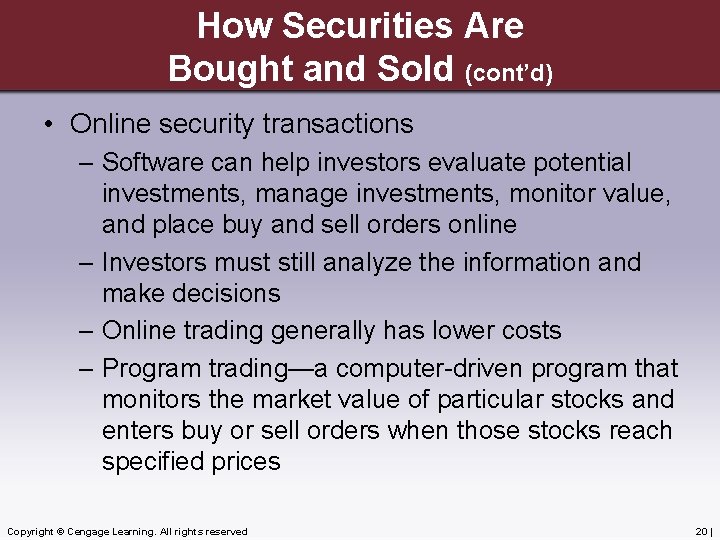 How Securities Are Bought and Sold (cont'd)

• Online security transactions
– Software can help investors evaluate potential investments, manage investments, monitor value, and place buy and sell orders online
– Investors must still analyze the information and make decisions
– Online trading generally has lower costs
– Program trading—a computer-driven program that monitors the market value of particular stocks and enters buy or sell orders when those stocks reach specified prices

Copyright © Cengage Learning. All rights reserved

20 |